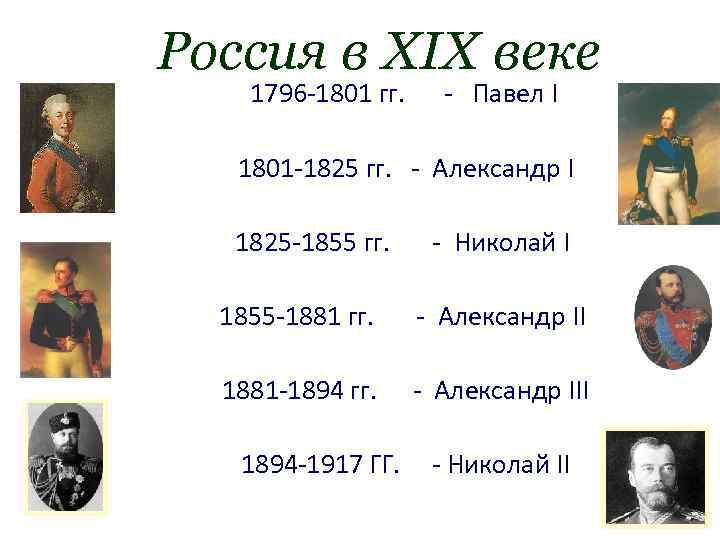 Россия в XIX веке

1796-1801 гг. - Павел I

1801-1825 гг. - Александр I

1825-1855 гг. - Николай I

1855-1881 гг. - Александр II

1881-1894 гг. - Александр III

1894-1917 ГГ. - Николай II